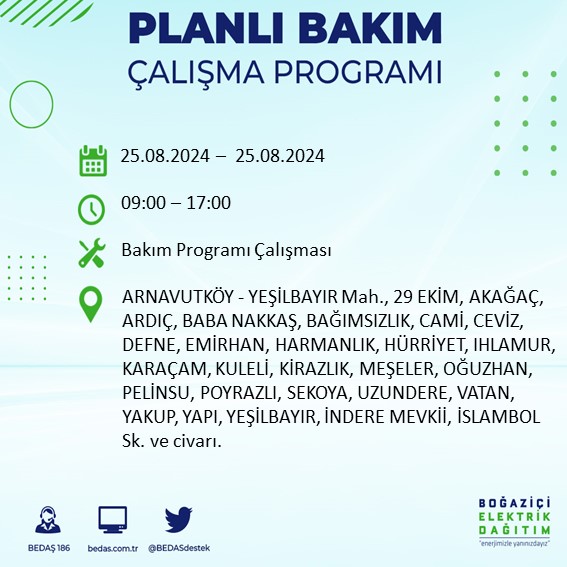 PLANLI BAKIM
ÇALIŞMA PROGRAMI

25.08.2024 – 25.08.2024

09:00 – 17:00

Bakım Programı Çalışması

ARNAVUTKÖY - YEŞİLBAYIR Mah., 29 EKİM, AKAĞAÇ, ARDIÇ, BABA NAKKAŞ, BAĞIMSIZLIK, CAMİ, CEVİZ, DEFNE, EMİRHAN, HARMANLIK, HÜRRİYET, IHLAMUR, KARAÇAM, KULELİ, KİRAZLIK, MEŞELER, OĞUZHAN, PELİNSU, POYRAZLI, SEKOYA, UZUNDERE, VATAN, YAKUP, YAPI, YEŞİLBAYIR, İNDERE MEVKİİ, İSLAMBOL Sk. ve civarı.

BEDAŞ 186
bedas.com.tr
@BEDASdestek

BOĞAZİÇİ
ELEKTRİK
DAĞITIM
"enerjimizle yanınızdayız"